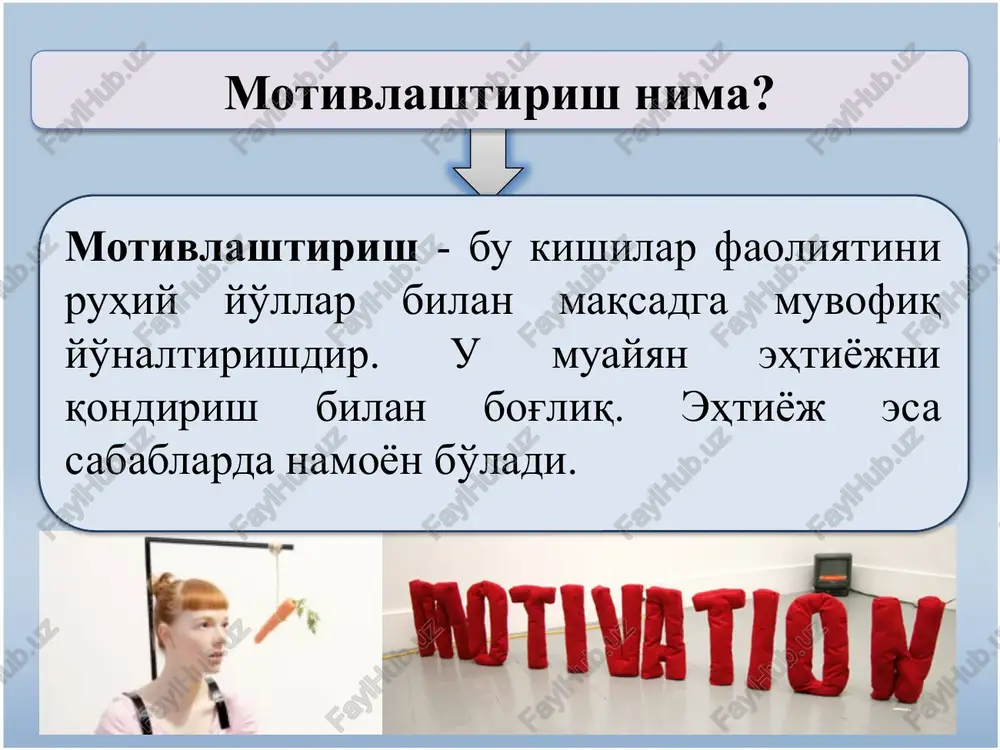 Мотивлаштириш нима?

Мотивлаштириш - бу кишилар фаолиятини руҳий йўллар билан мақсадга мувофиқ йўналтиришдир. У муайян эҳтиёжни қондириш билан боғлиқ. Эҳтиёж эса сабабларда намоён бўлади.

MOTIVATION

FaylHub.uz